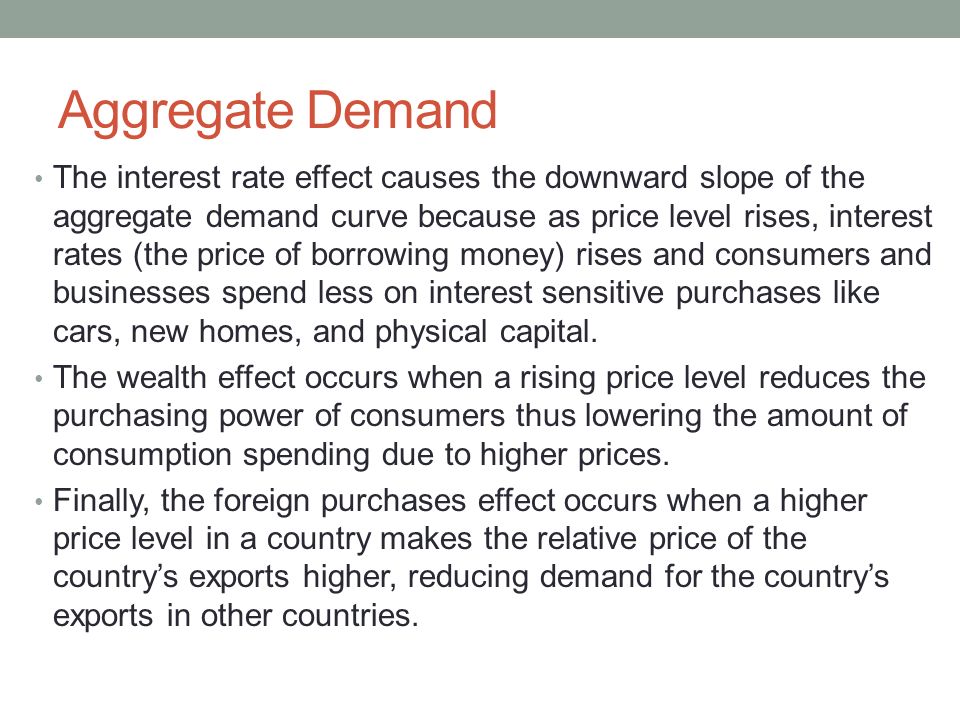 Aggregate Demand

• The interest rate effect causes the downward slope of the aggregate demand curve because as price level rises, interest rates (the price of borrowing money) rises and consumers and businesses spend less on interest sensitive purchases like cars, new homes, and physical capital.

• The wealth effect occurs when a rising price level reduces the purchasing power of consumers thus lowering the amount of consumption spending due to higher prices.

• Finally, the foreign purchases effect occurs when a higher price level in a country makes the relative price of the country's exports higher, reducing demand for the country's exports in other countries.